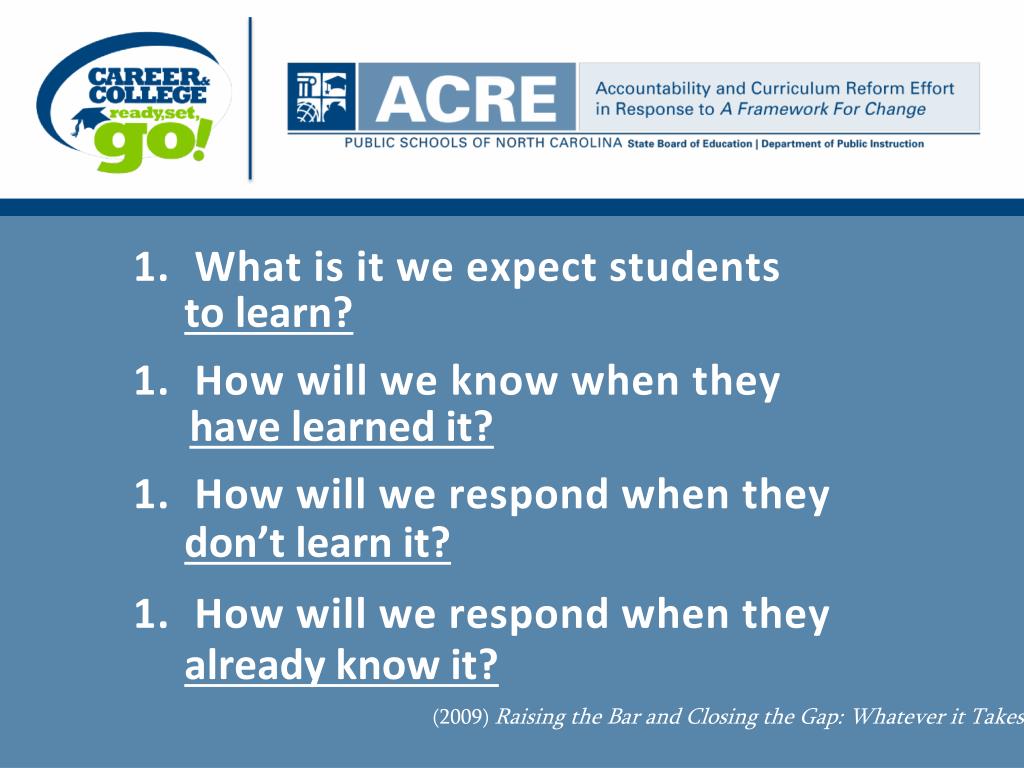 CAREER & COLLEGE ready, set, go!

ACRE

Accountability and Curriculum Reform Effort in Response to A Framework For Change

PUBLIC SCHOOLS OF NORTH CAROLINA State Board of Education | Department of Public Instruction

1. What is it we expect students to learn?

1. How will we know when they have learned it?

1. How will we respond when they don't learn it?

1. How will we respond when they already know it?

(2009) Raising the Bar and Closing the Gap: Whatever it Takes